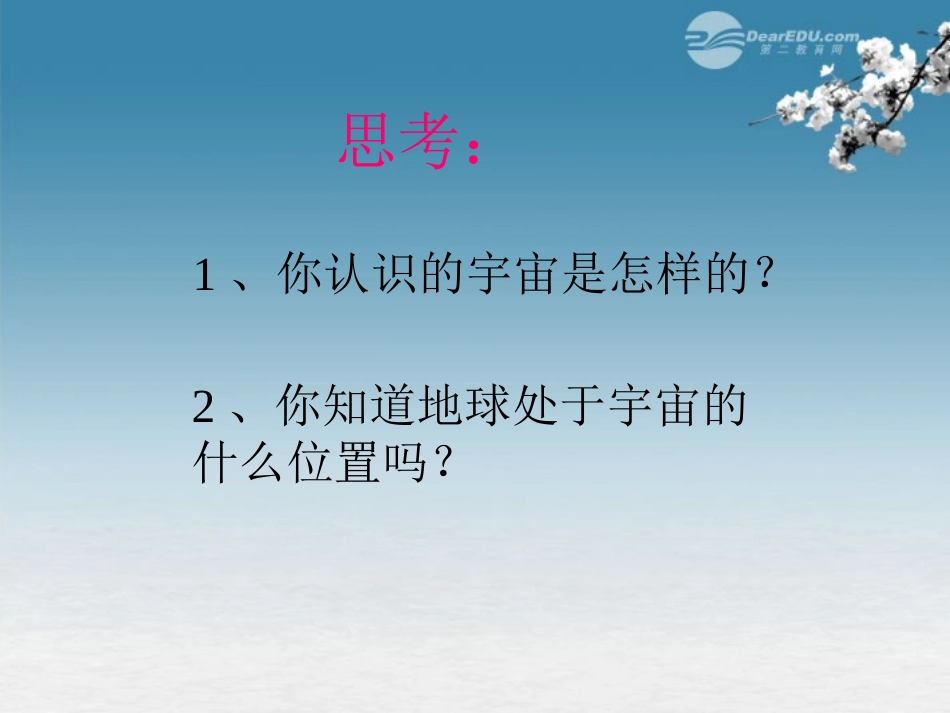 DearEDU.com
第二教育网

思考：

1、你认识的宇宙是怎样的？

2、你知道地球处于宇宙的什么位置吗？